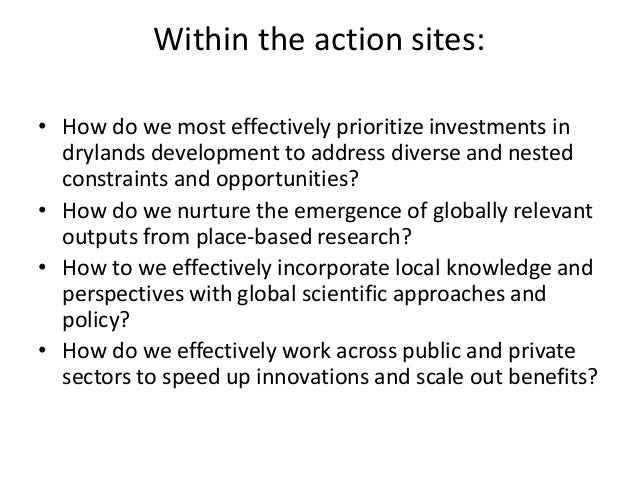 Within the action sites:

• How do we most effectively prioritize investments in drylands development to address diverse and nested constraints and opportunities?
• How do we nurture the emergence of globally relevant outputs from place-based research?
• How to we effectively incorporate local knowledge and perspectives with global scientific approaches and policy?
• How do we effectively work across public and private sectors to speed up innovations and scale out benefits?